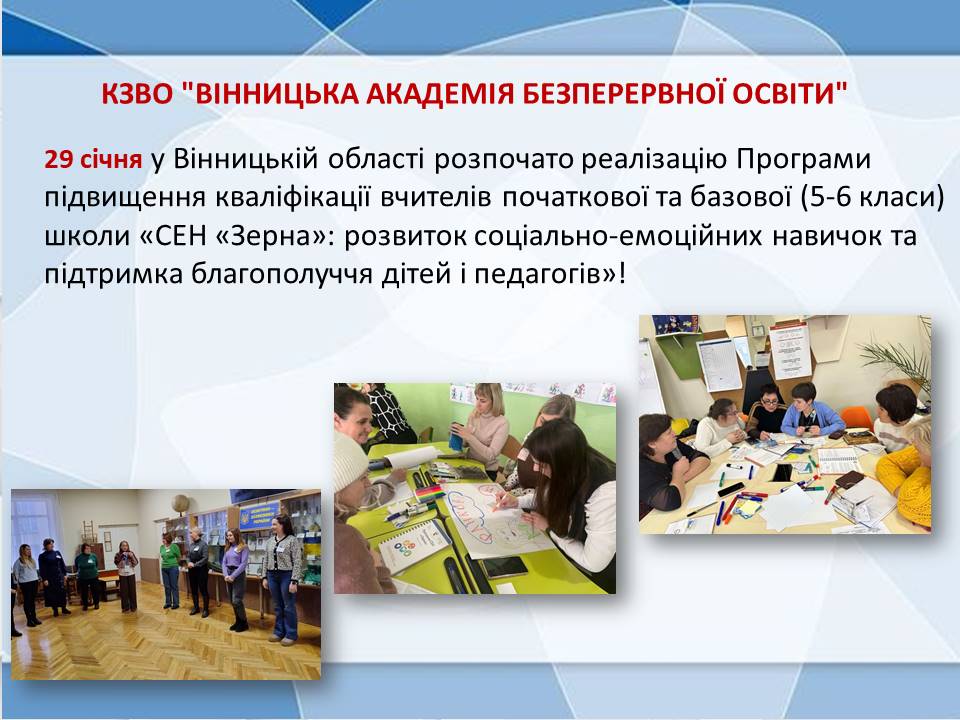 КЗВО "ВІННИЦЬКА АКАДЕМІЯ БЕЗПЕРЕРВНОЇ ОСВІТИ"

29 січня у Вінницькій області розпочато реалізацію Програми підвищення кваліфікації вчителів початкової та базової (5-6 класи) школи «СЕН «Зерна»: розвиток соціально-емоційних навичок та підтримка благополуччя дітей і педагогів»!